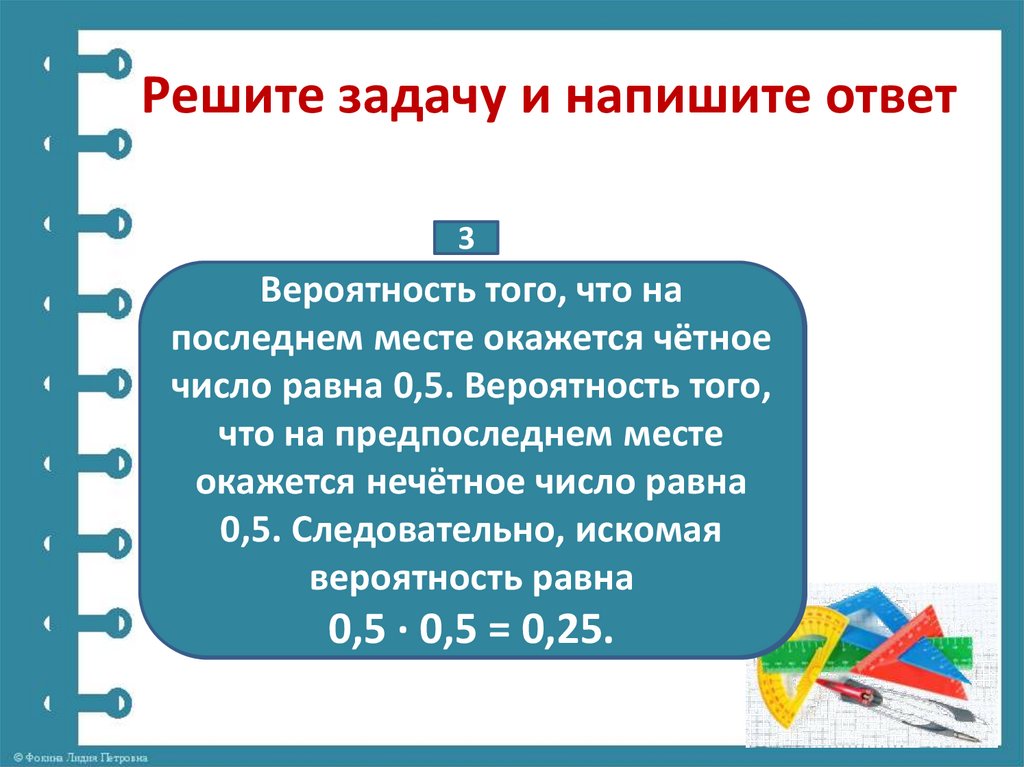 Решите задачу и напишите ответ

3

Вероятность того, что на последнем месте окажется чётное число равна 0,5. Вероятность того, что на предпоследнем месте окажется нечётное число равна 0,5. Следовательно, искомая вероятность равна

$0,5 \cdot 0,5 = 0,25$.

© Фокина Лидия Петровна